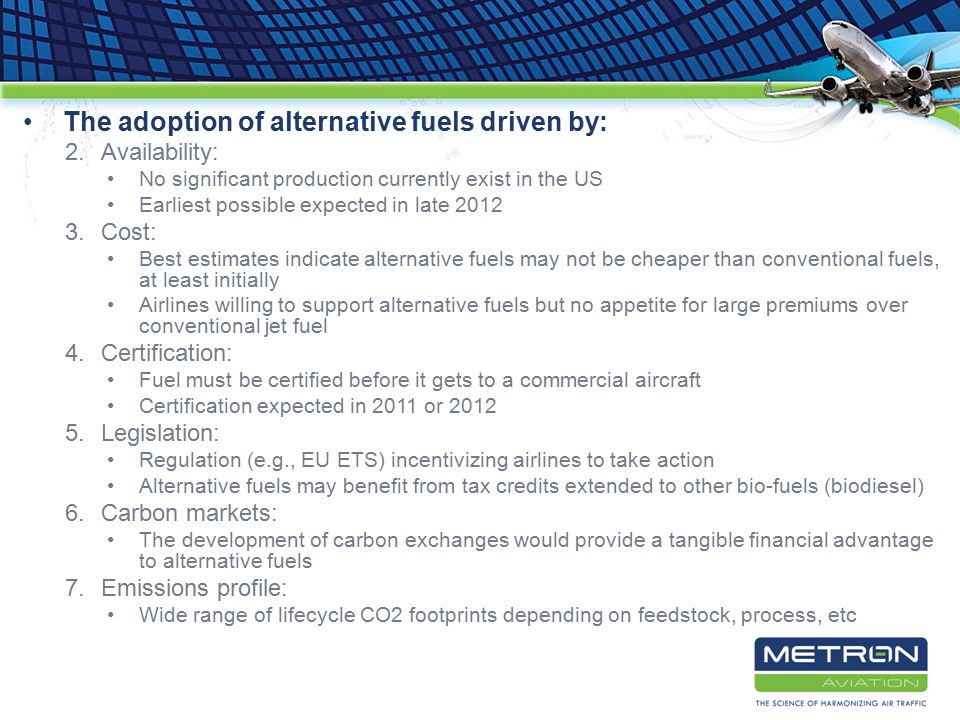 • The adoption of alternative fuels driven by:

2. Availability:
• No significant production currently exist in the US
• Earliest possible expected in late 2012

3. Cost:
• Best estimates indicate alternative fuels may not be cheaper than conventional fuels, at least initially
• Airlines willing to support alternative fuels but no appetite for large premiums over conventional jet fuel

4. Certification:
• Fuel must be certified before it gets to a commercial aircraft
• Certification expected in 2011 or 2012

5. Legislation:
• Regulation (e.g., EU ETS) incentivizing airlines to take action
• Alternative fuels may benefit from tax credits extended to other bio-fuels (biodiesel)

6. Carbon markets:
• The development of carbon exchanges would provide a tangible financial advantage to alternative fuels

7. Emissions profile:
• Wide range of lifecycle CO2 footprints depending on feedstock, process, etc

METRON AVIATION
THE SCIENCE OF HARMONIZING AIR TRAFFIC